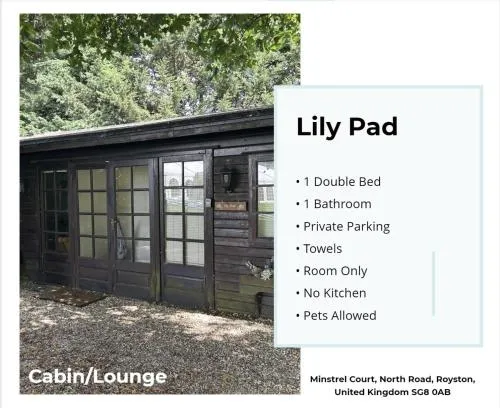 Lily Pad

• 1 Double Bed
• 1 Bathroom
• Private Parking
• Towels
• Room Only
• No Kitchen
• Pets Allowed

Cabin/Lounge

Minstrel Court, North Road, Royston, United Kingdom SG8 0AB